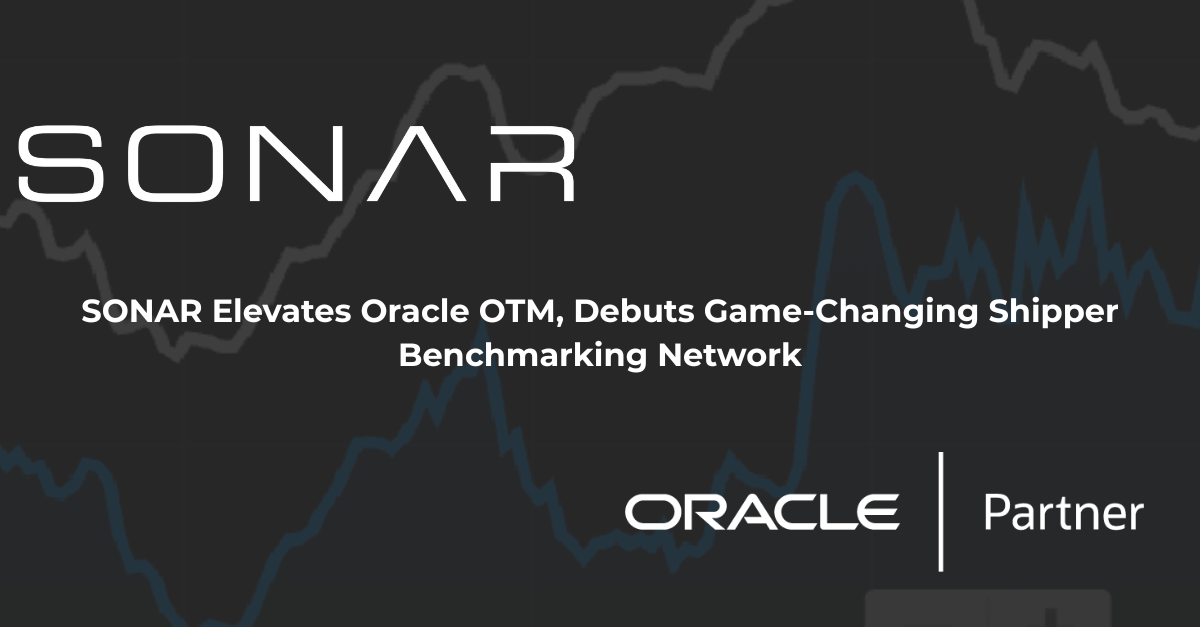 SONAR

SONAR Elevates Oracle OTM, Debuts Game-Changing Shipper Benchmarking Network

ORACLE | Partner